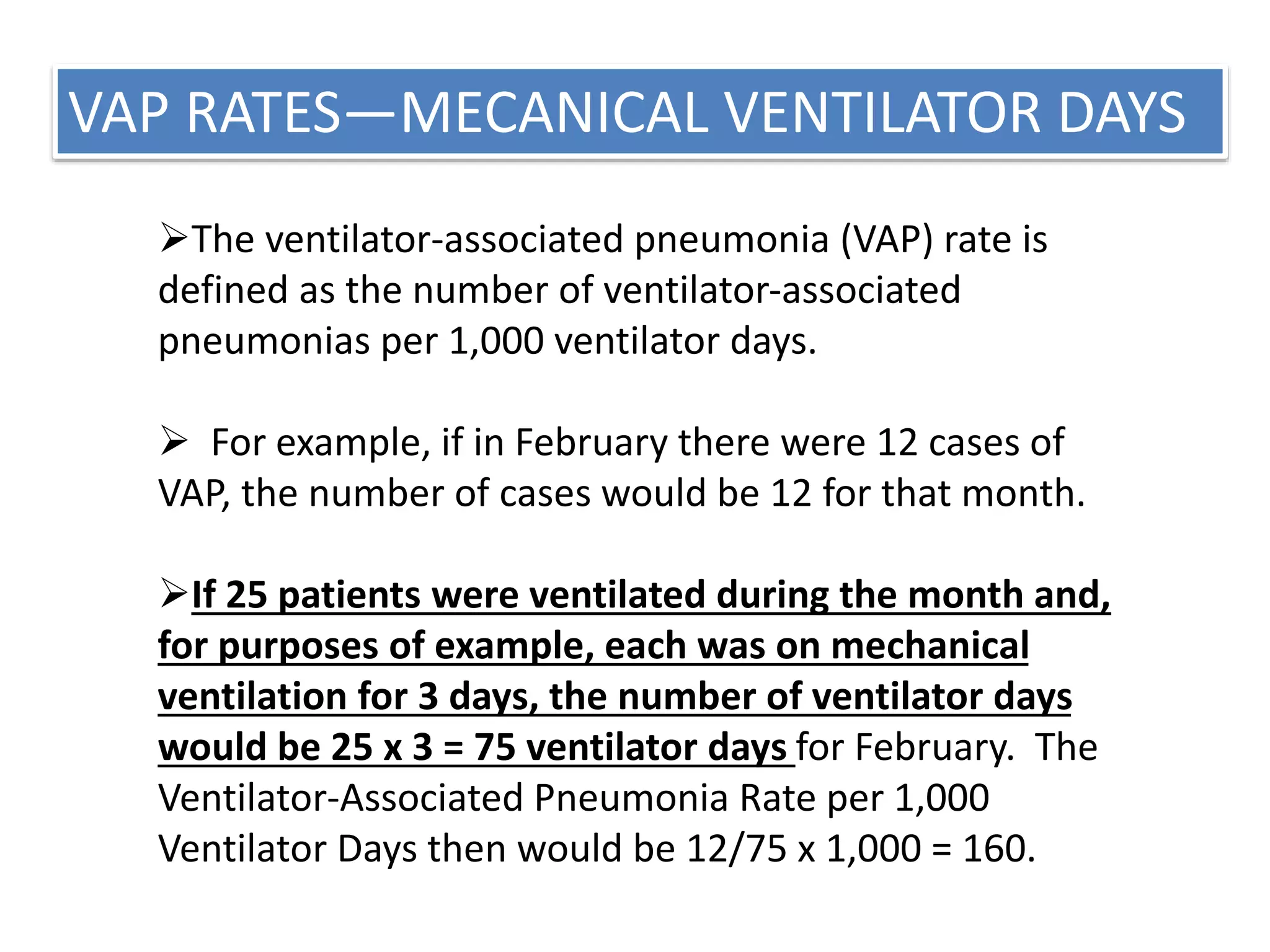 VAP RATES—MECANICAL VENTILATOR DAYS

➢The ventilator-associated pneumonia (VAP) rate is defined as the number of ventilator-associated pneumonias per 1,000 ventilator days.

➢ For example, if in February there were 12 cases of VAP, the number of cases would be 12 for that month.

➢If 25 patients were ventilated during the month and, for purposes of example, each was on mechanical ventilation for 3 days, the number of ventilator days would be 25 x 3 = 75 ventilator days for February. The Ventilator-Associated Pneumonia Rate per 1,000 Ventilator Days then would be 12/75 x 1,000 = 160.